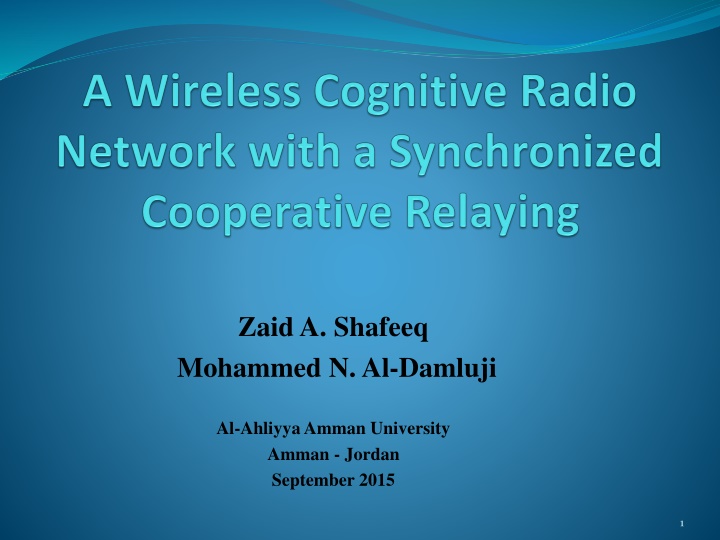 A Wireless Cognitive Radio Network with a Synchronized Cooperative Relaying

Zaid A. Shafeeq
Mohammed N. Al-Damluji

Al-Ahliyya Amman University
Amman - Jordan
September 2015

1